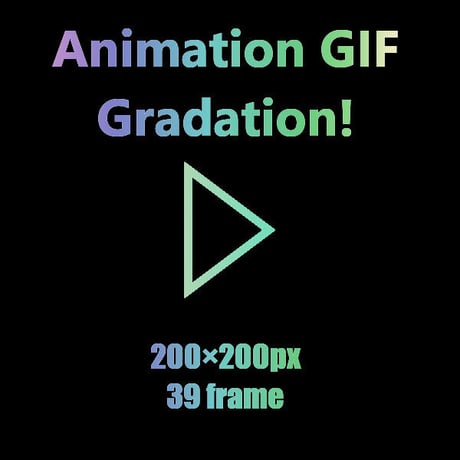 Animation GIF
Gradation!

200×200px
39 frame